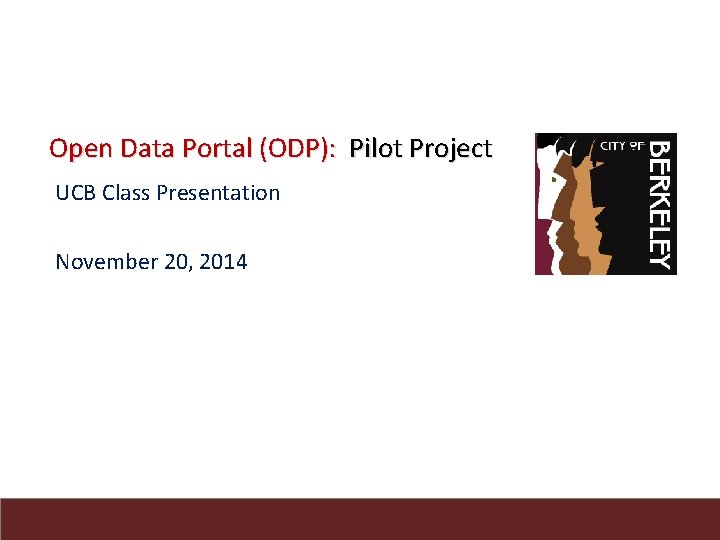 Open Data Portal (ODP): Pilot Project

UCB Class Presentation

November 20, 2014

CITY OF
BERKELEY